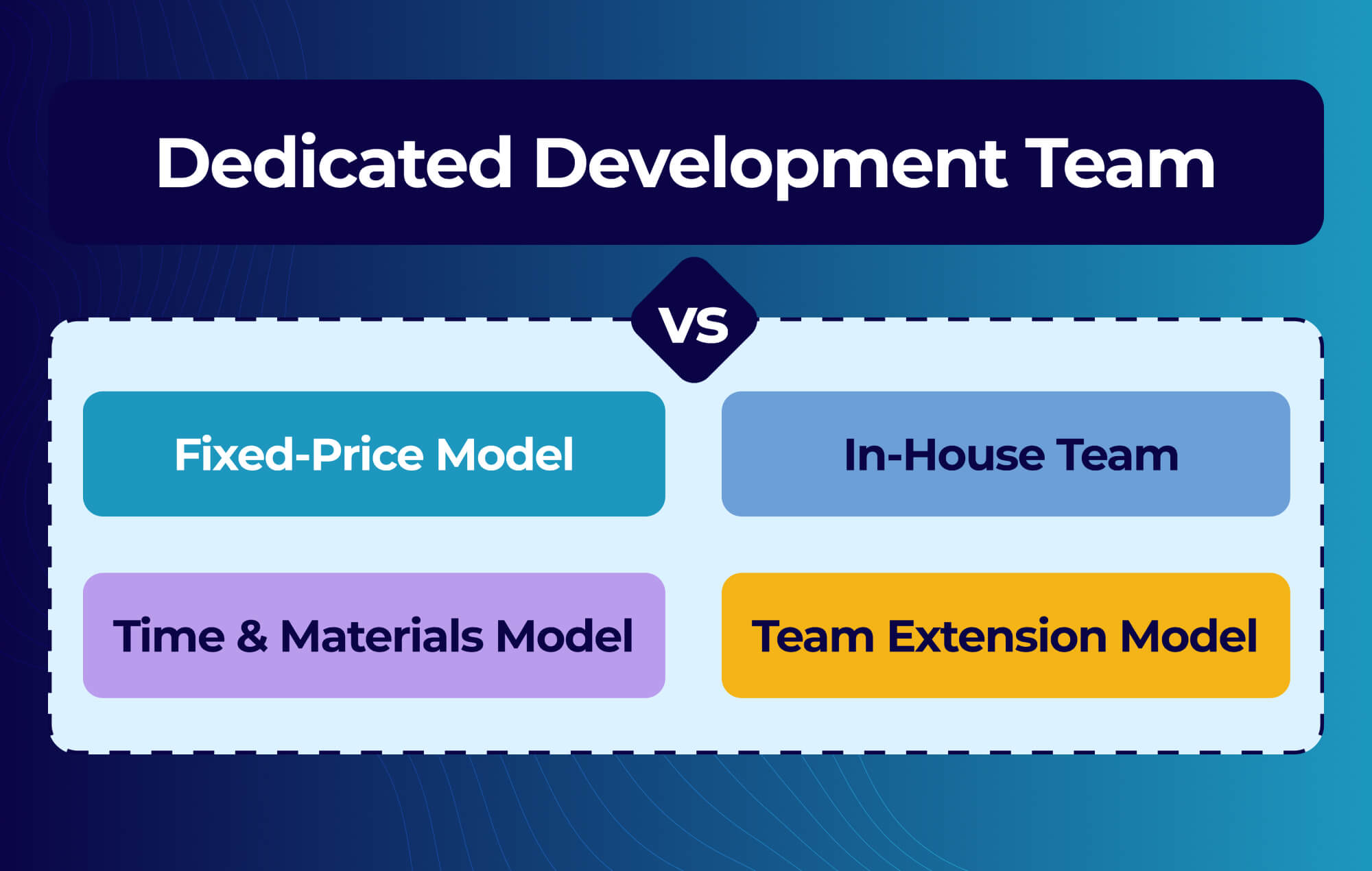 Dedicated Development Team

VS

Fixed-Price Model

In-House Team

Time & Materials Model

Team Extension Model